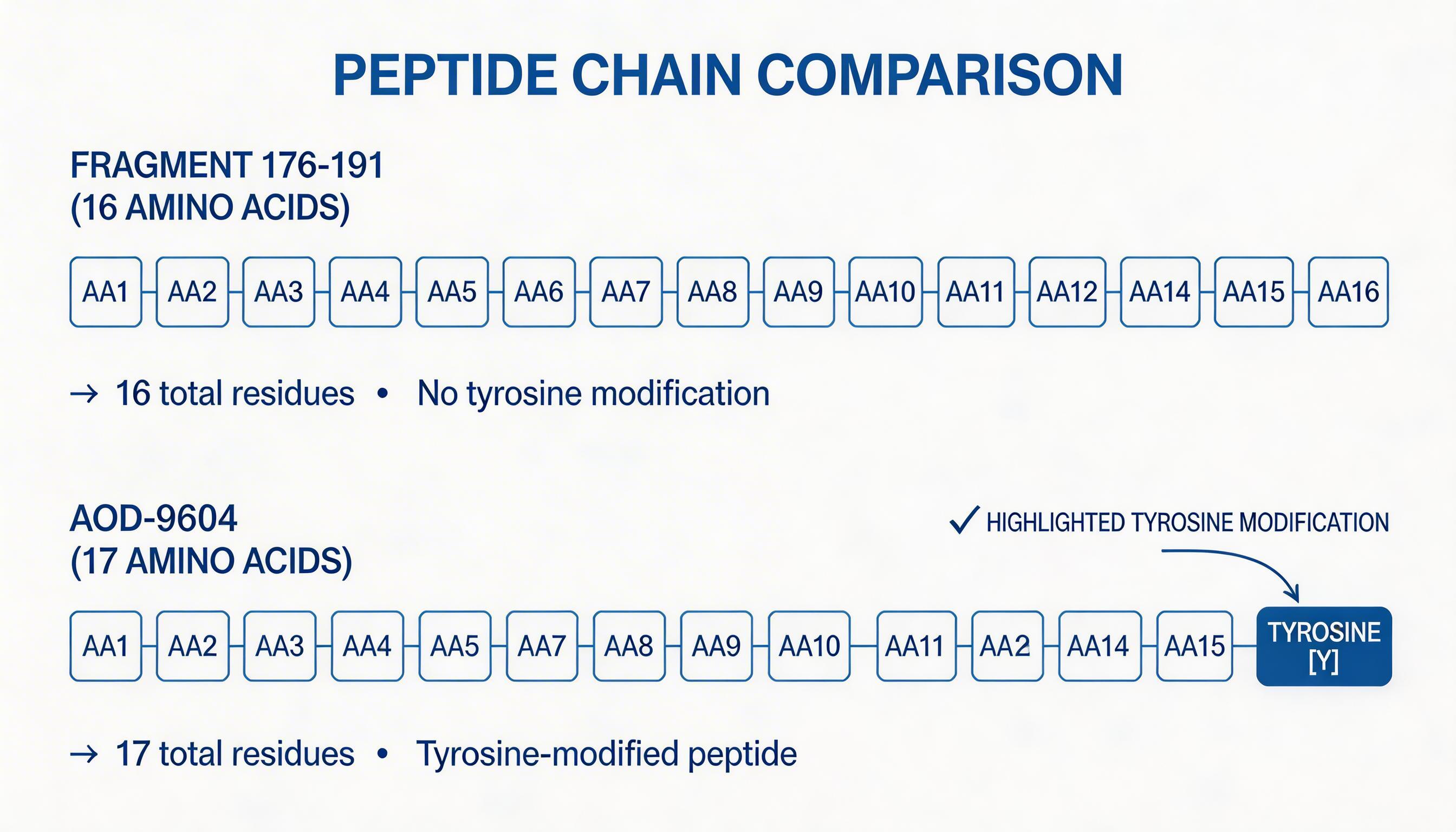 PEPTIDE CHAIN COMPARISON

FRAGMENT 176-191
(16 AMINO ACIDS)

AA1 AA2 AA3 AA4 AA5 AA6 AA7 AA8 AA9 AA10 AA11 AA12 AA14 AA15 AA16

→ 16 total residues • No tyrosine modification

AOD-9604
(17 AMINO ACIDS)

✓ HIGHLIGHTED TYROSINE MODIFICATION

AA1 AA2 AA3 AA4 AA5 AA7 AA8 AA9 AA10 AA11 AA2 AA14 AA15 TYROSINE [Y]

→ 17 total residues • Tyrosine-modified peptide